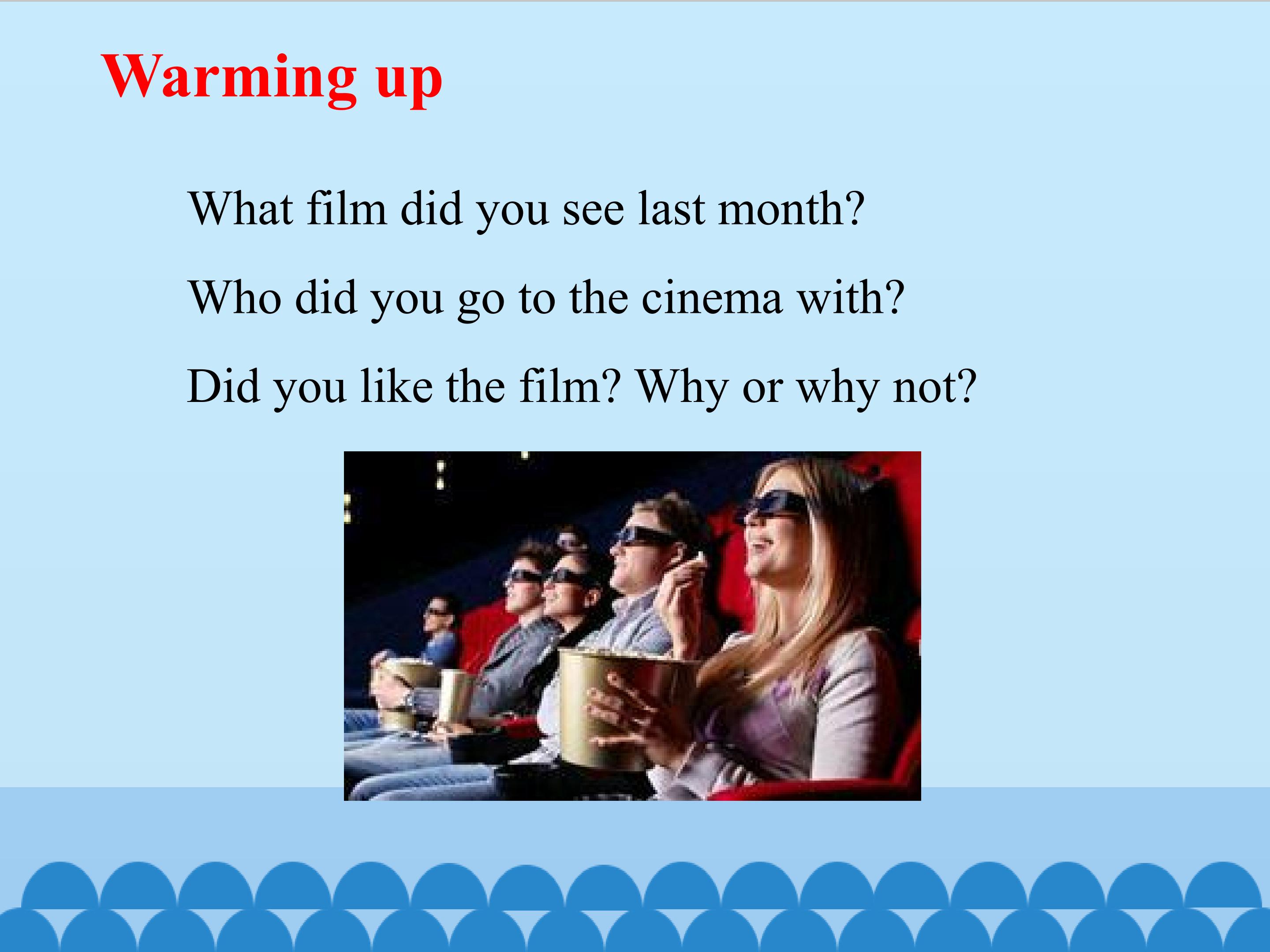 Warming up

What film did you see last month?

Who did you go to the cinema with?

Did you like the film? Why or why not?